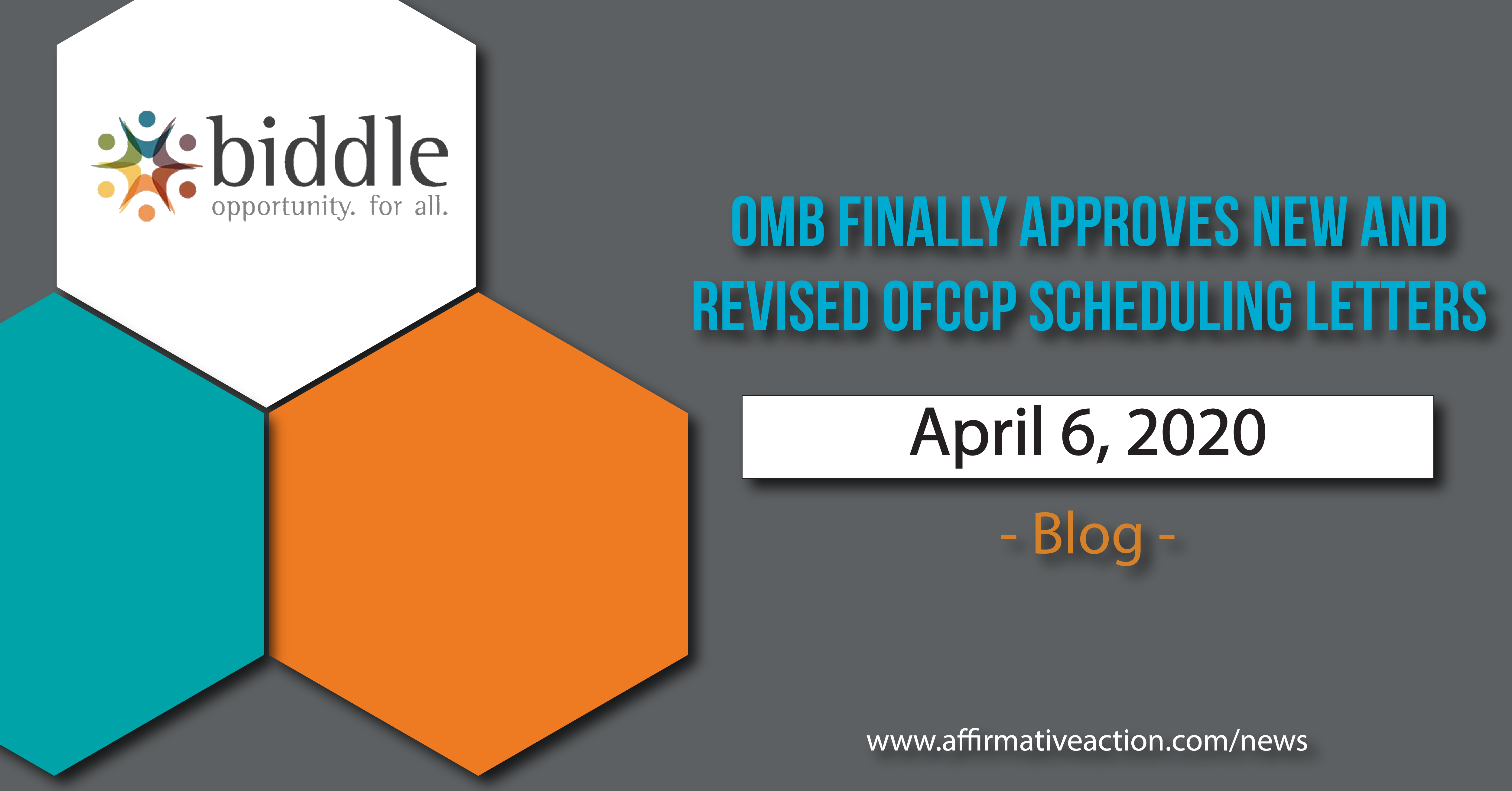 biddle
opportunity. for all.

OMB FINALLY APPROVES NEW AND REVISED OFCCP SCHEDULING LETTERS

April 6, 2020

- Blog -

www.affirmativeaction.com/news